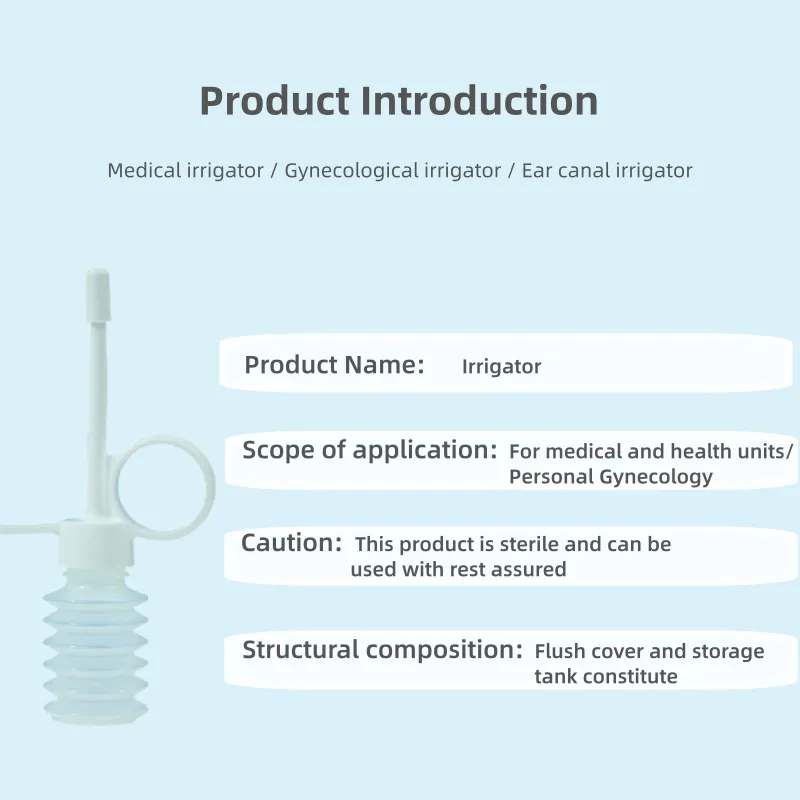 Product Introduction

Medical irrigator / Gynecological irrigator / Ear canal irrigator

Product Name: Irrigator

Scope of application: For medical and health units/ Personal Gynecology

Caution: This product is sterile and can be used with rest assured

Structural composition: Flush cover and storage tank constitute